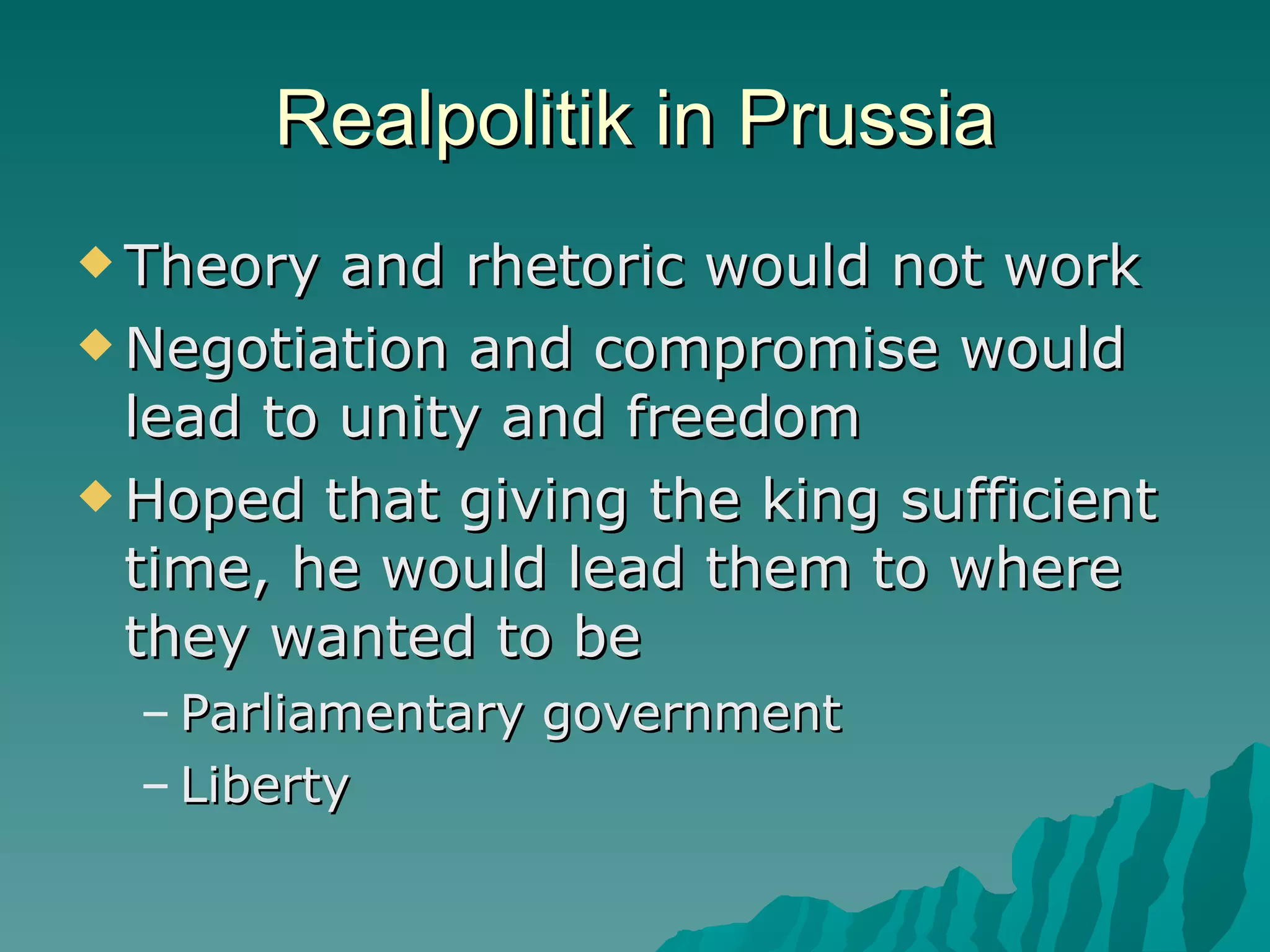 Realpolitik in Prussia

◆ Theory and rhetoric would not work
◆ Negotiation and compromise would lead to unity and freedom
◆ Hoped that giving the king sufficient time, he would lead them to where they wanted to be
– Parliamentary government
– Liberty